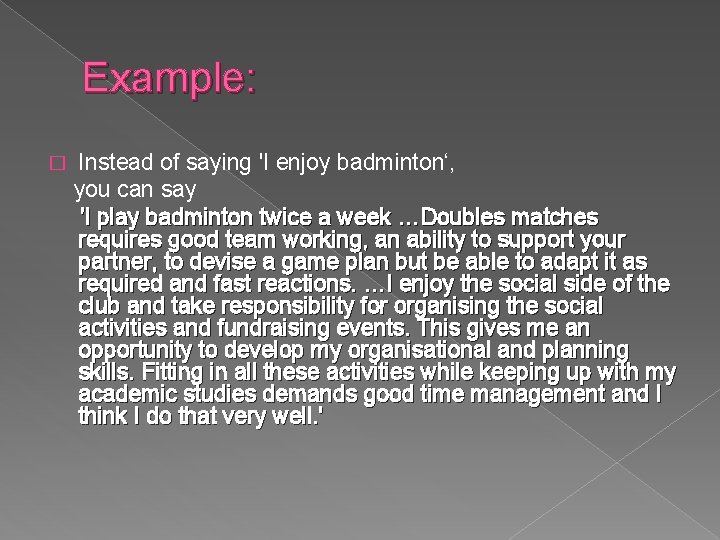 Example:

Instead of saying 'I enjoy badminton‘, you can say
'I play badminton twice a week ...Doubles matches requires good team working, an ability to support your partner, to devise a game plan but be able to adapt it as required and fast reactions. ...I enjoy the social side of the club and take responsibility for organising the social activities and fundraising events. This gives me an opportunity to develop my organisational and planning skills. Fitting in all these activities while keeping up with my academic studies demands good time management and I think I do that very well.'